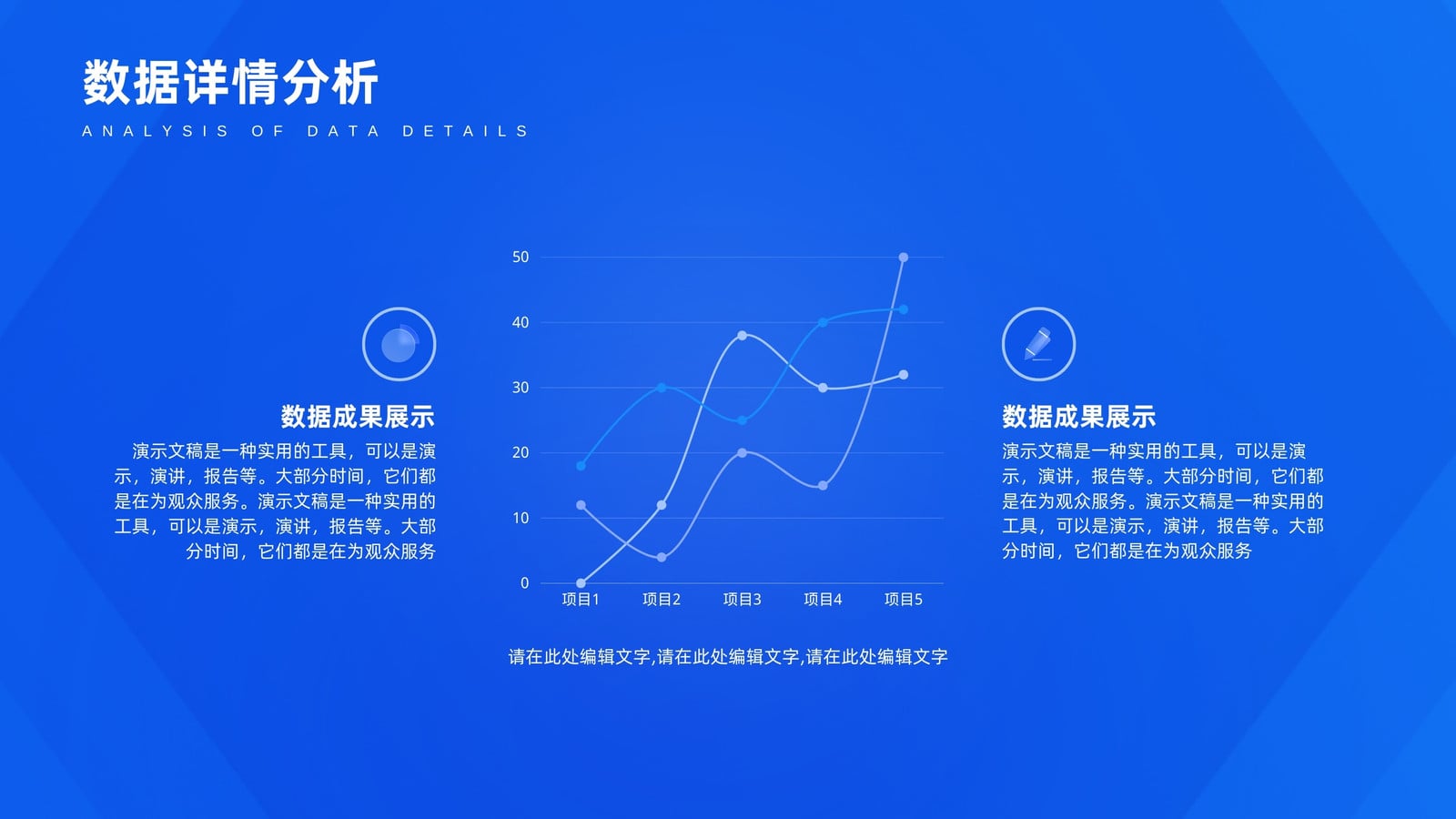 数据详情分析

ANALYSIS OF DATA DETAILS

数据成果展示

演示文稿是一种实用的工具，可以是演示，演讲，报告等。大部分时间，它们都是在为观众服务。演示文稿是一种实用的工具，可以是演示，演讲，报告等。大部分时间，它们都是在为观众服务

50
40
30
20
10
0
项目1 项目2 项目3 项目4 项目5

请在此处编辑文字,请在此处编辑文字,请在此处编辑文字

数据成果展示

演示文稿是一种实用的工具，可以是演示，演讲，报告等。大部分时间，它们都是在为观众服务。演示文稿是一种实用的工具，可以是演示，演讲，报告等。大部分时间，它们都是在为观众服务